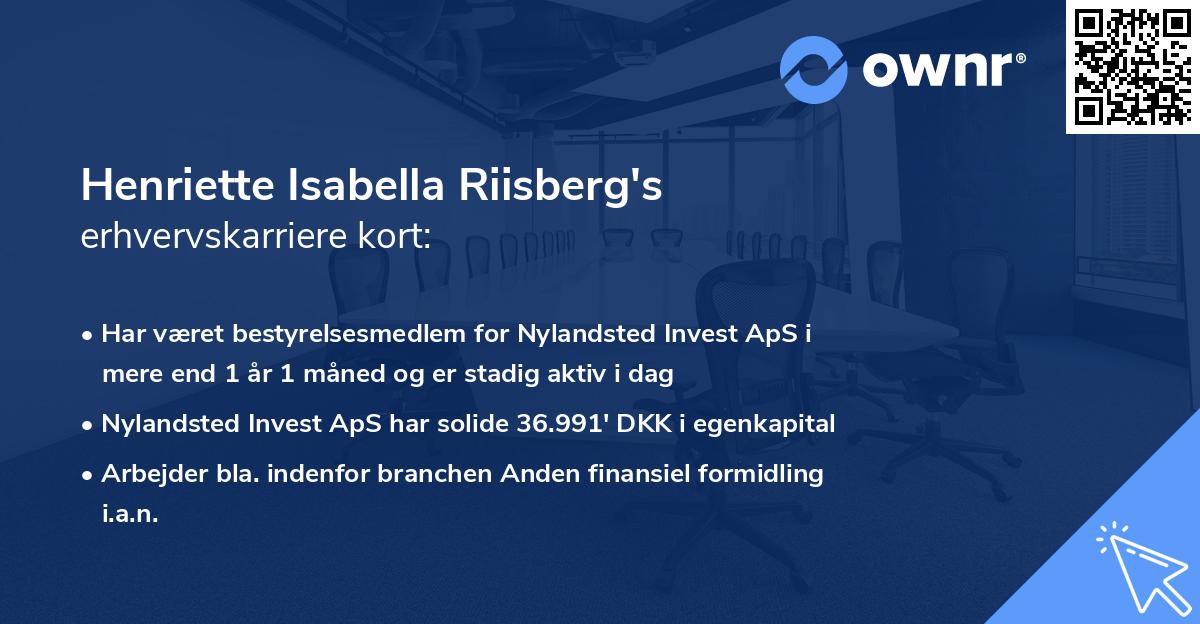 ownr®

Henriette Isabella Riisberg's erhvervskarriere kort:

• Har været bestyrelsesmedlem for Nylandsted Invest ApS i mere end 1 år 1 måned og er stadig aktiv i dag

• Nylandsted Invest ApS har solide 36.991' DKK i egenkapital

• Arbejder bla. indenfor branchen Anden finansiel formidling i.a.n.